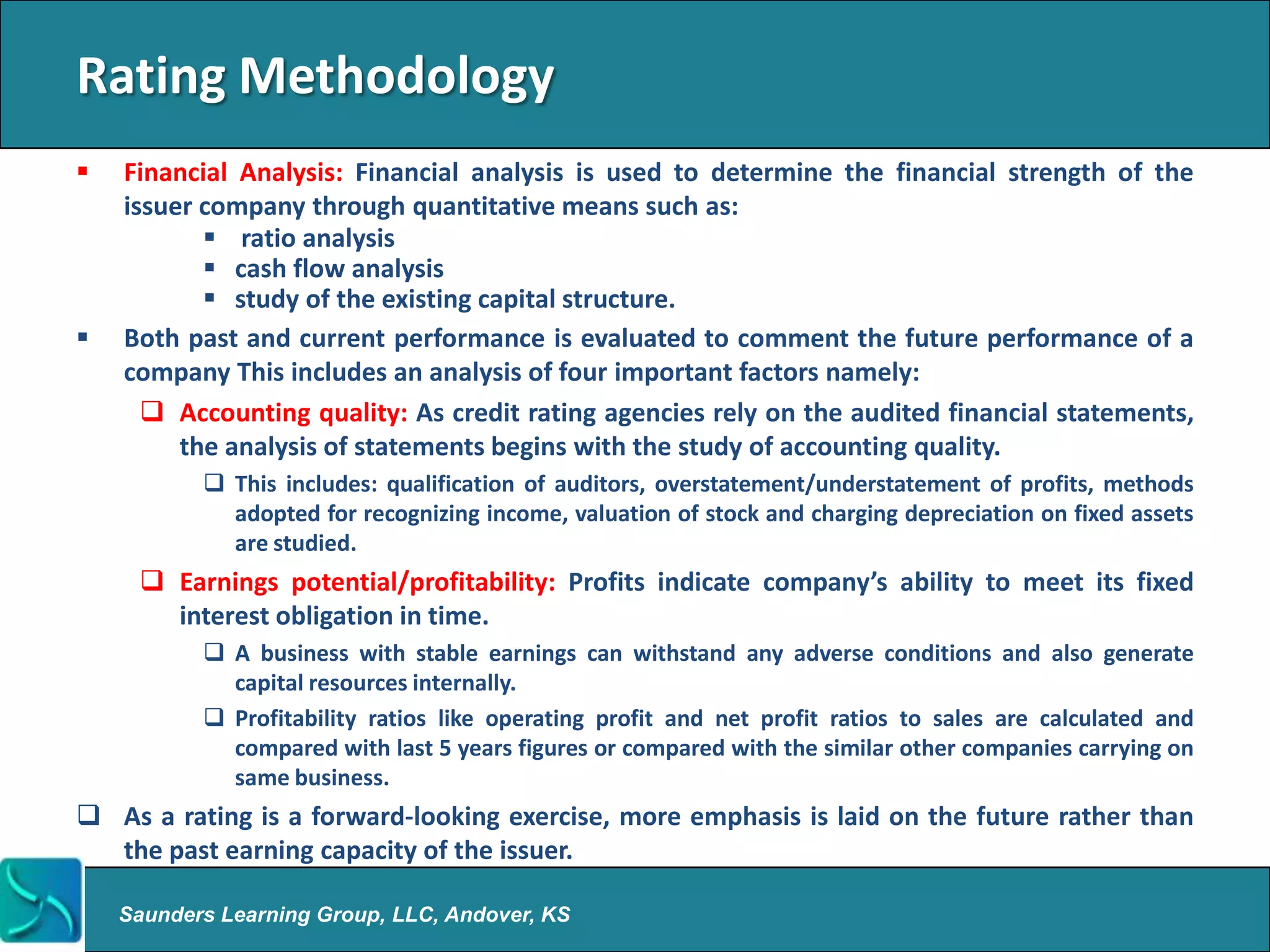 Rating Methodology

▪ Financial Analysis: Financial analysis is used to determine the financial strength of the issuer company through quantitative means such as:
▪ ratio analysis
▪ cash flow analysis
▪ study of the existing capital structure.

▪ Both past and current performance is evaluated to comment the future performance of a company This includes an analysis of four important factors namely:

❑ Accounting quality: As credit rating agencies rely on the audited financial statements, the analysis of statements begins with the study of accounting quality.

❑ This includes: qualification of auditors, overstatement/understatement of profits, methods adopted for recognizing income, valuation of stock and charging depreciation on fixed assets are studied.

❑ Earnings potential/profitability: Profits indicate company's ability to meet its fixed interest obligation in time.

❑ A business with stable earnings can withstand any adverse conditions and also generate capital resources internally.

❑ Profitability ratios like operating profit and net profit ratios to sales are calculated and compared with last 5 years figures or compared with the similar other companies carrying on same business.

❑ As a rating is a forward-looking exercise, more emphasis is laid on the future rather than the past earning capacity of the issuer.

Saunders Learning Group, LLC, Andover, KS